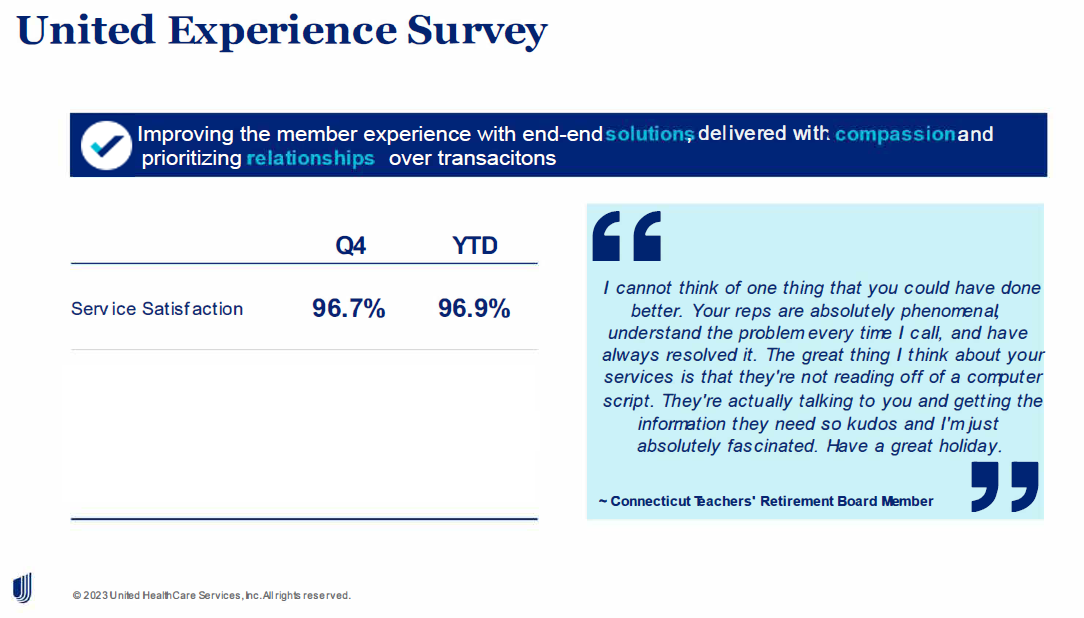 United Experience Survey

Improving the member experience with end-end solutions, delivered with compassion and prioritizing relationships over transacitons

| | Q4 | YTD |
|---|---|---|
| Service Satisfaction | 96.7% | 96.9% |

I cannot think of one thing that you could have done better. Your reps are absolutely phenomenal, understand the problem every time I call, and have always resolved it. The great thing I think about your services is that they're not reading off of a computer script. They're actually talking to you and getting the information they need so kudos and I'm just absolutely fascinated. Have a great holiday.

~ Connecticut Teachers' Retirement Board Member

© 2023 United HealthCare Services, Inc. All rights reserved.